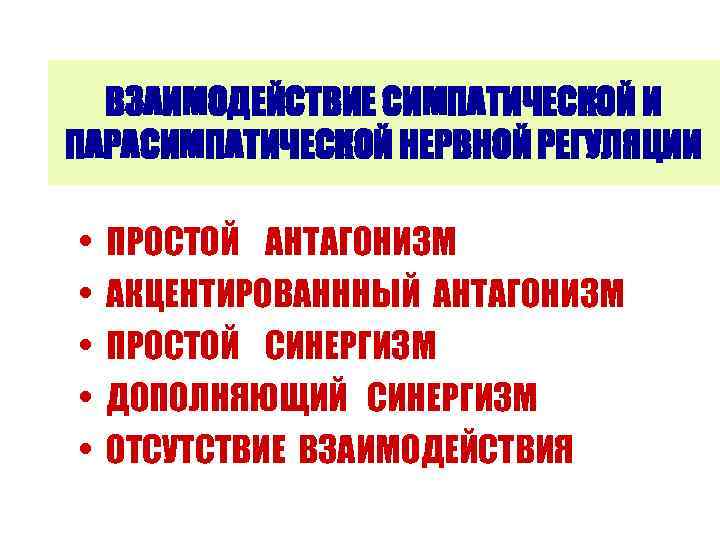 ВЗАИМОДЕЙСТВИЕ СИМПАТИЧЕСКОЙ И ПАРАСИМПАТИЧЕСКОЙ НЕРВНОЙ РЕГУЛЯЦИИ

• ПРОСТОЙ АНТАГОНИЗМ
• АКЦЕНТИРОВАНННЫЙ АНТАГОНИЗМ
• ПРОСТОЙ СИНЕРГИЗМ
• ДОПОЛНЯЮЩИЙ СИНЕРГИЗМ
• ОТСУТСТВИЕ ВЗАИМОДЕЙСТВИЯ